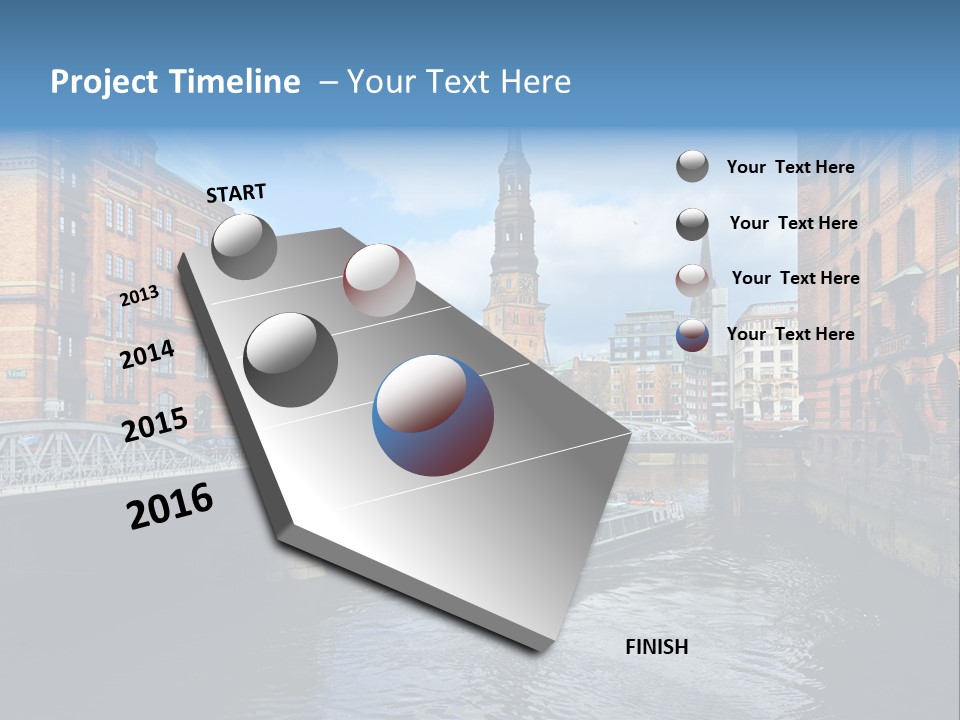 Project Timeline – Your Text Here

START

2013

2014

2015

2016

Your Text Here

Your Text Here

Your Text Here

Your Text Here

FINISH